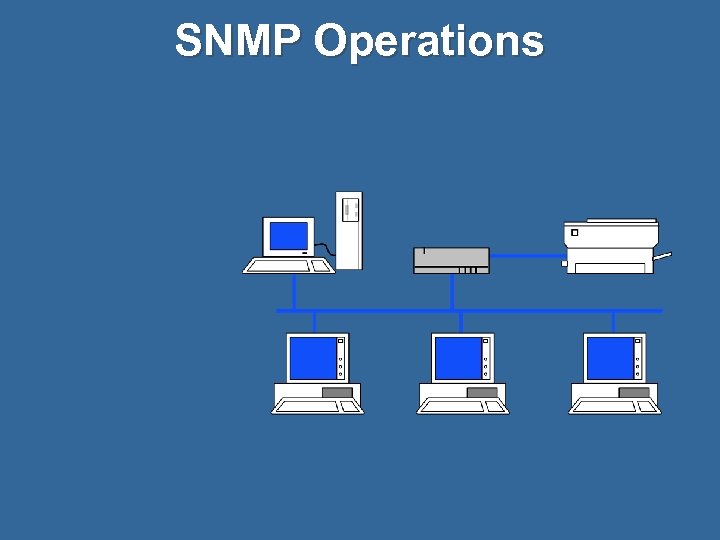 SNMP Operations